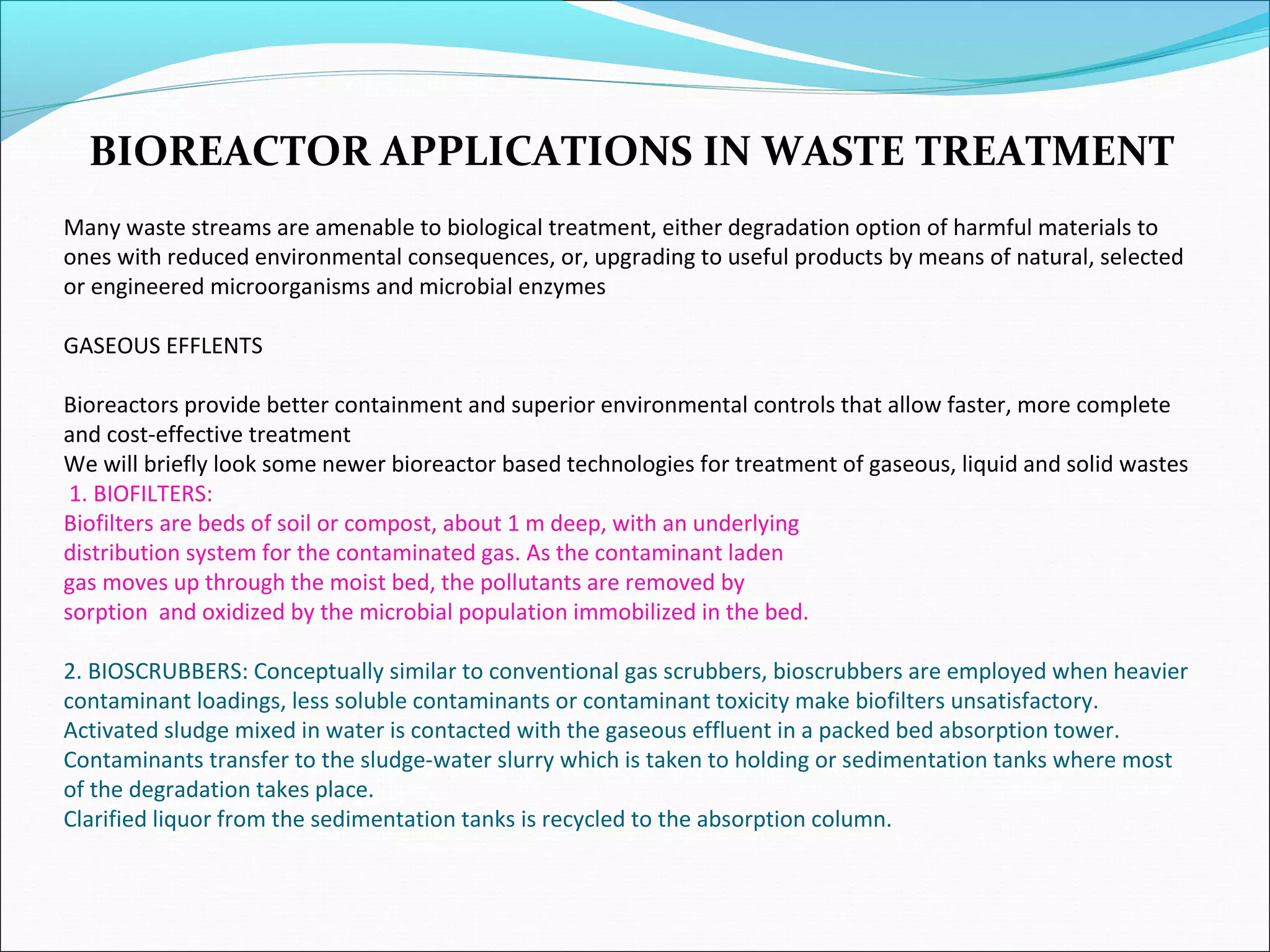 BIOREACTOR APPLICATIONS IN WASTE TREATMENT

Many waste streams are amenable to biological treatment, either degradation option of harmful materials to ones with reduced environmental consequences, or, upgrading to useful products by means of natural, selected or engineered microorganisms and microbial enzymes

GASEOUS EFFLENTS

Bioreactors provide better containment and superior environmental controls that allow faster, more complete and cost-effective treatment
We will briefly look some newer bioreactor based technologies for treatment of gaseous, liquid and solid wastes
1. BIOFILTERS:
Biofilters are beds of soil or compost, about 1 m deep, with an underlying distribution system for the contaminated gas. As the contaminant laden gas moves up through the moist bed, the pollutants are removed by sorption and oxidized by the microbial population immobilized in the bed.

2. BIOSCRUBBERS: Conceptually similar to conventional gas scrubbers, bioscrubbers are employed when heavier contaminant loadings, less soluble contaminants or contaminant toxicity make biofilters unsatisfactory.
Activated sludge mixed in water is contacted with the gaseous effluent in a packed bed absorption tower.
Contaminants transfer to the sludge-water slurry which is taken to holding or sedimentation tanks where most of the degradation takes place.
Clarified liquor from the sedimentation tanks is recycled to the absorption column.